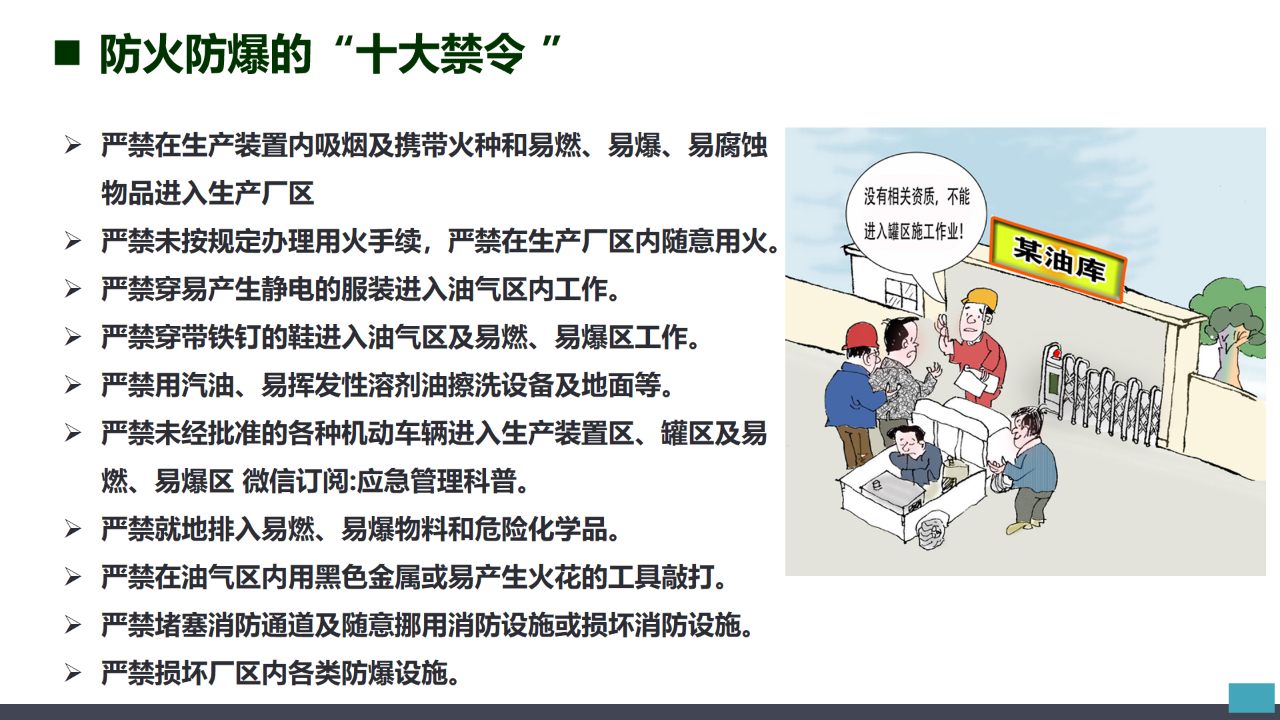 ■ 防火防爆的“十大禁令 ”

➢ 严禁在生产装置内吸烟及携带火种和易燃、易爆、易腐蚀物品进入生产厂区
➢ 严禁未按规定办理用火手续，严禁在生产厂区内随意用火。
➢ 严禁穿易产生静电的服装进入油气区内工作。
➢ 严禁穿带铁钉的鞋进入油气区及易燃、易爆区工作。
➢ 严禁用汽油、易挥发性溶剂油擦洗设备及地面等。
➢ 严禁未经批准的各种机动车辆进入生产装置区、罐区及易燃、易爆区 微信订阅:应急管理科普。
➢ 严禁就地排入易燃、易爆物料和危险化学品。
➢ 严禁在油气区内用黑色金属或易产生火花的工具敲打。
➢ 严禁堵塞消防通道及随意挪用消防设施或损坏消防设施。
➢ 严禁损坏厂区内各类防爆设施。

没有相关资质，不能进入罐区施工作业！

某油库